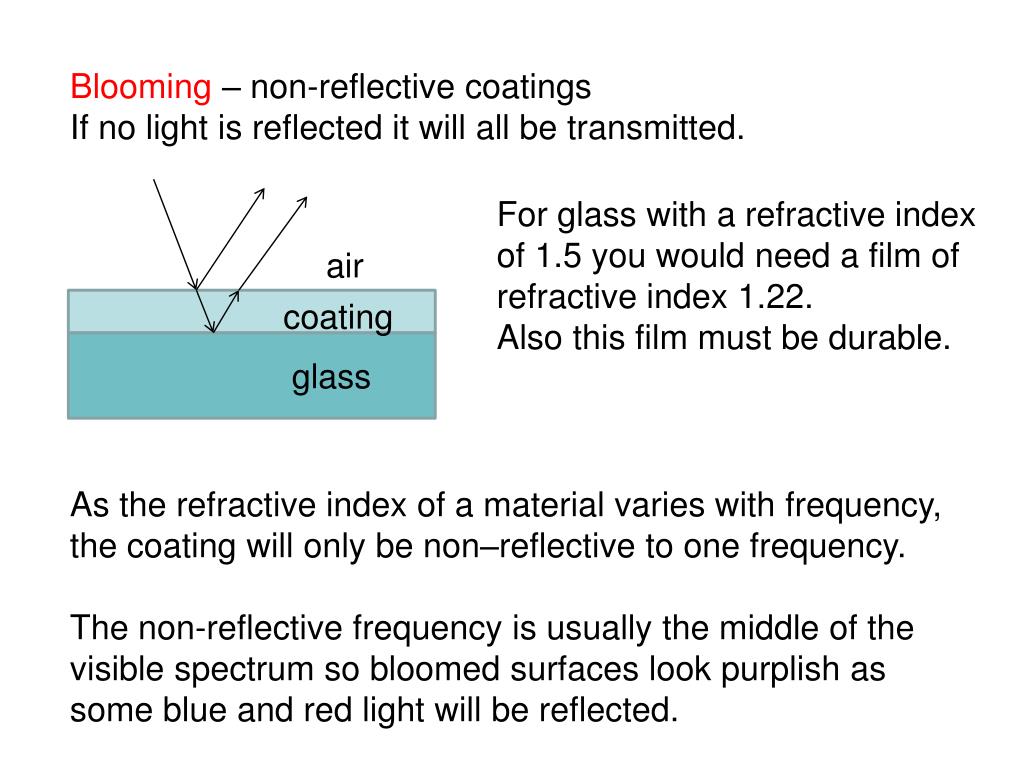 Blooming – non-reflective coatings
If no light is reflected it will all be transmitted.

air
coating
glass

For glass with a refractive index of 1.5 you would need a film of refractive index 1.22.
Also this film must be durable.

As the refractive index of a material varies with frequency, the coating will only be non–reflective to one frequency.

The non-reflective frequency is usually the middle of the visible spectrum so bloomed surfaces look purplish as some blue and red light will be reflected.